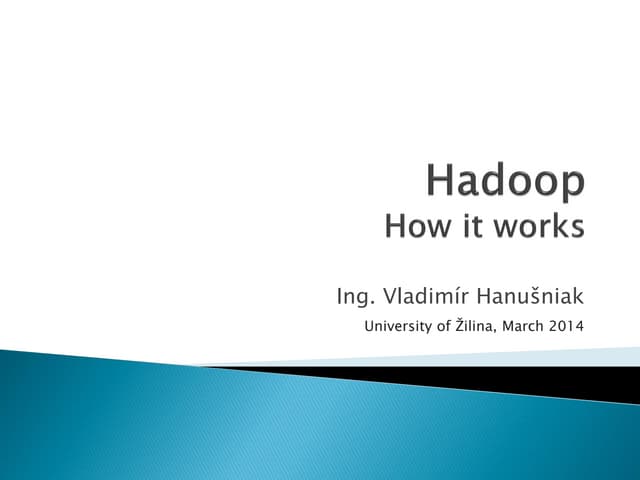 Hadoop
How it works

Ing. Vladimír Hanušniak

University of Žilina, March 2014